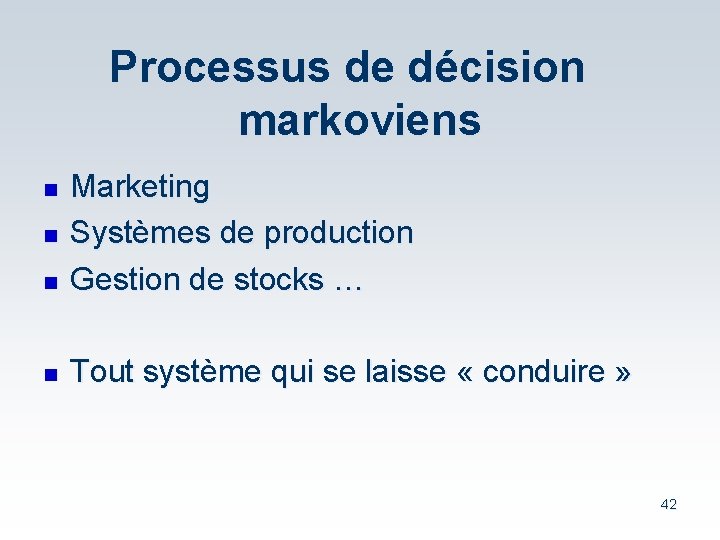 Processus de décision markoviens

- Marketing
- Systèmes de production
- Gestion de stocks …

- Tout système qui se laisse « conduire »

42